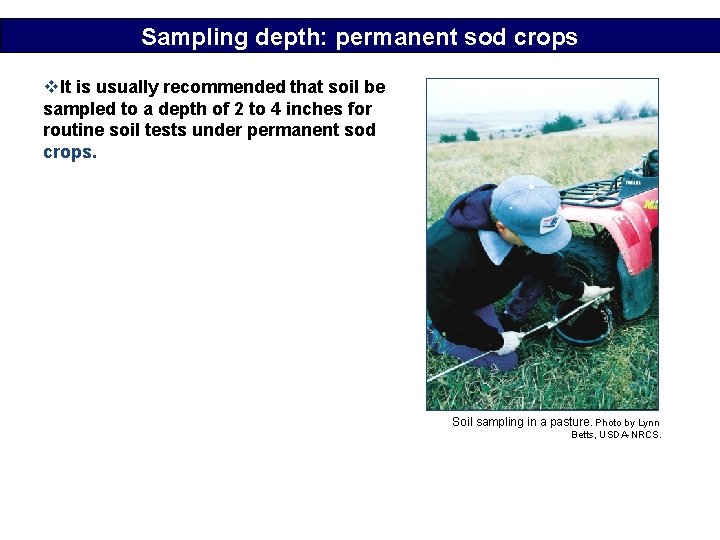 Sampling depth: permanent sod crops

❖It is usually recommended that soil be sampled to a depth of 2 to 4 inches for routine soil tests under permanent sod crops.

Soil sampling in a pasture. Photo by Lynn Betts, USDA-NRCS.